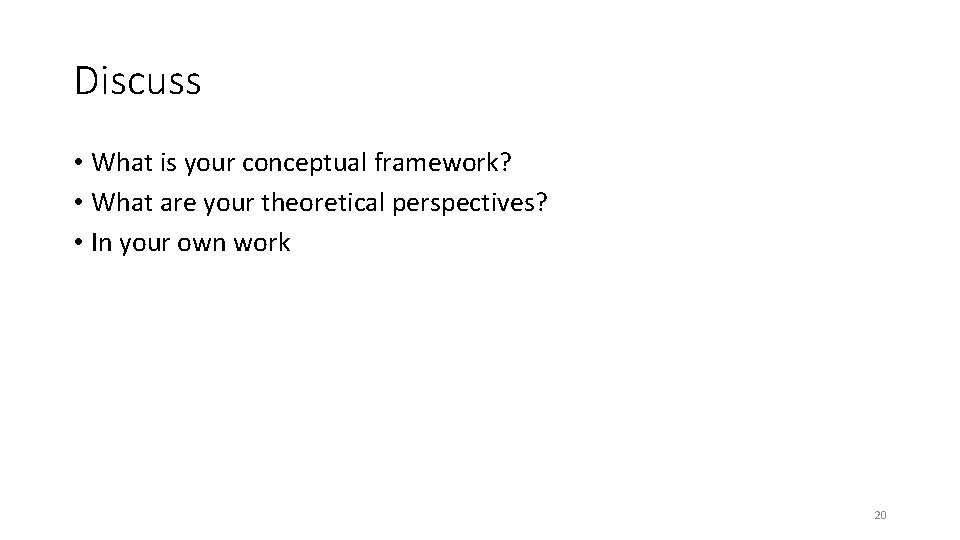 Discuss

• What is your conceptual framework?
• What are your theoretical perspectives?
• In your own work

20